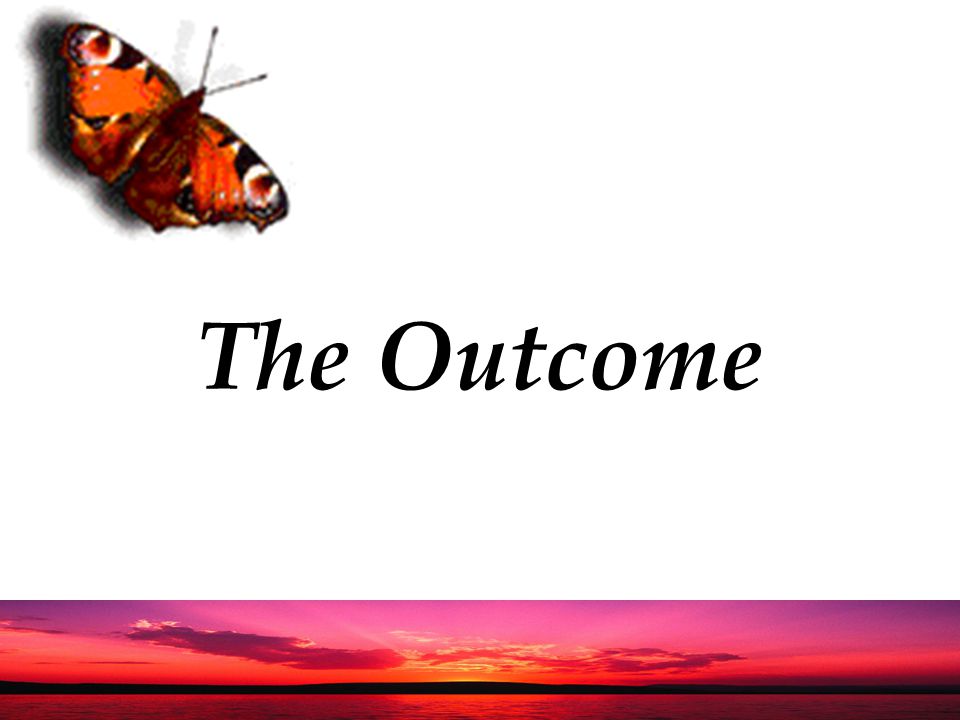 The Outcome